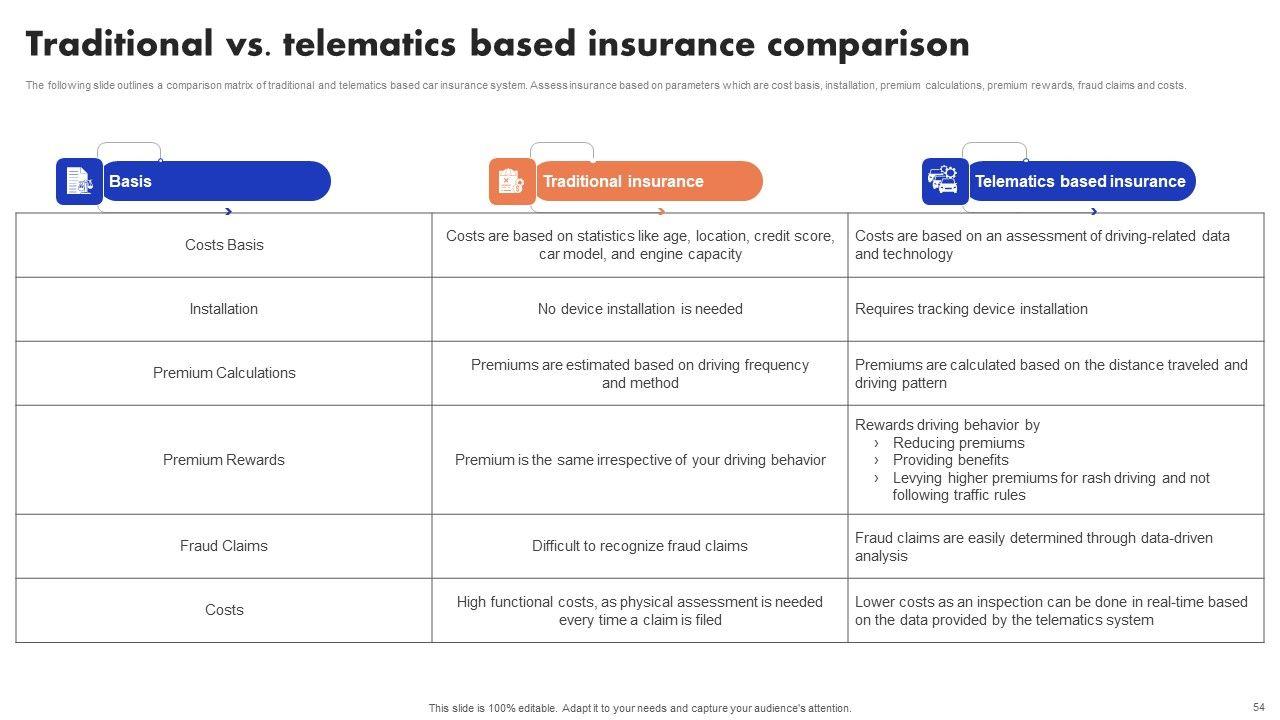 Traditional vs. telematics based insurance comparison

The following slide outlines a comparison matrix of traditional and telematics based car insurance system. Assess insurance based on parameters which are cost basis, installation, premium calculations, premium rewards, fraud claims and costs.

| Basis | Traditional insurance | Telematics based insurance |
|---|---|---|
| Costs Basis | Costs are based on statistics like age, location, credit score, car model, and engine capacity | Costs are based on an assessment of driving-related data and technology |
| Installation | No device installation is needed | Requires tracking device installation |
| Premium Calculations | Premiums are estimated based on driving frequency and method | Premiums are calculated based on the distance traveled and driving pattern |
| Premium Rewards | Premium is the same irrespective of your driving behavior | Rewards driving behavior by › Reducing premiums › Providing benefits › Levying higher premiums for rash driving and not following traffic rules |
| Fraud Claims | Difficult to recognize fraud claims | Fraud claims are easily determined through data-driven analysis |
| Costs | High functional costs, as physical assessment is needed every time a claim is filed | Lower costs as an inspection can be done in real-time based on the data provided by the telematics system |

This slide is 100% editable. Adapt it to your needs and capture your audience's attention.

54